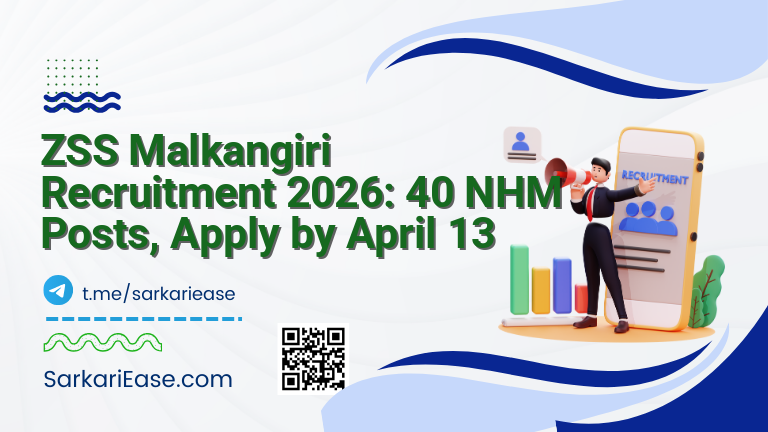 ZSS Malkangiri Recruitment 2026: 40 NHM Posts, Apply by April 13

RECRUITMENT

t.me/sarkariease

SarkariEase.com